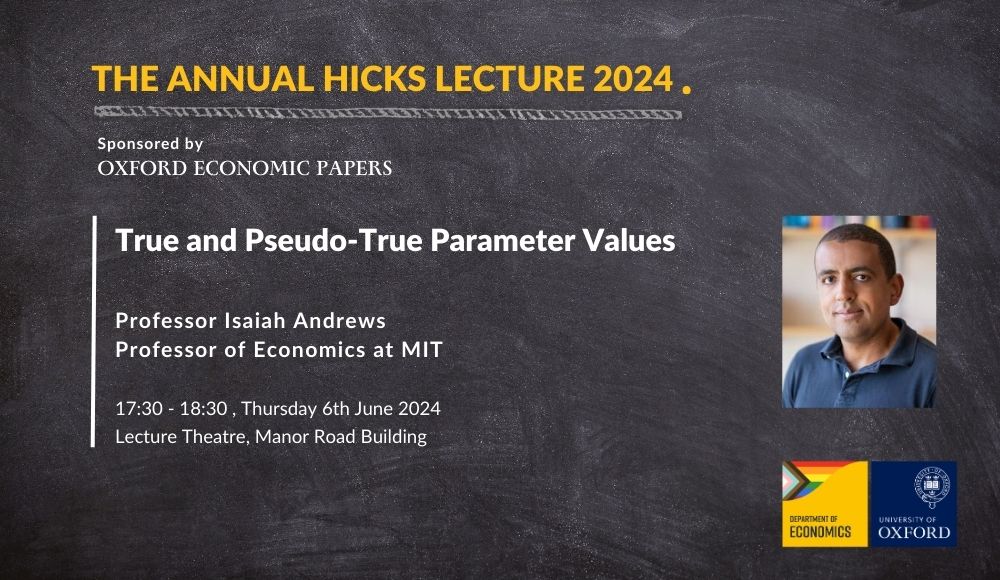 THE ANNUAL HICKS LECTURE 2024 .

Sponsored by
OXFORD ECONOMIC PAPERS

True and Pseudo-True Parameter Values

Professor Isaiah Andrews
Professor of Economics at MIT

17:30 - 18:30 , Thursday 6th June 2024
Lecture Theatre, Manor Road Building

DEPARTMENT OF ECONOMICS

UNIVERSITY OF OXFORD